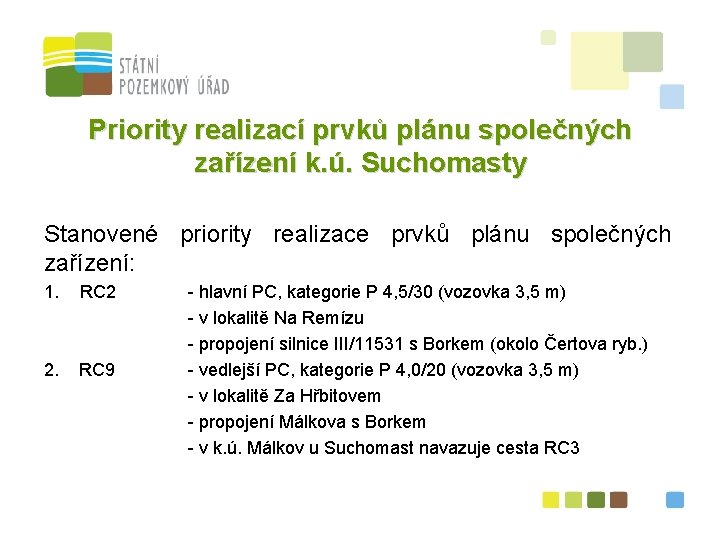 STÁTNÍ POZEMKOVÝ ÚŘAD

Priority realizací prvků plánu společných zařízení k.ú. Suchomasty

Stanovené priority realizace prvků plánu společných zařízení:

1. RC2 - hlavní PC, kategorie P 4,5/30 (vozovka 3,5 m)
- v lokalitě Na Remízu
- propojení silnice III/11531 s Borkem (okolo Čertova ryb.)

2. RC9 - vedlejší PC, kategorie P 4,0/20 (vozovka 3,5 m)
- v lokalitě Za Hřbitovem
- propojení Málkova s Borkem
- v k.ú. Málkov u Suchomast navazuje cesta RC3